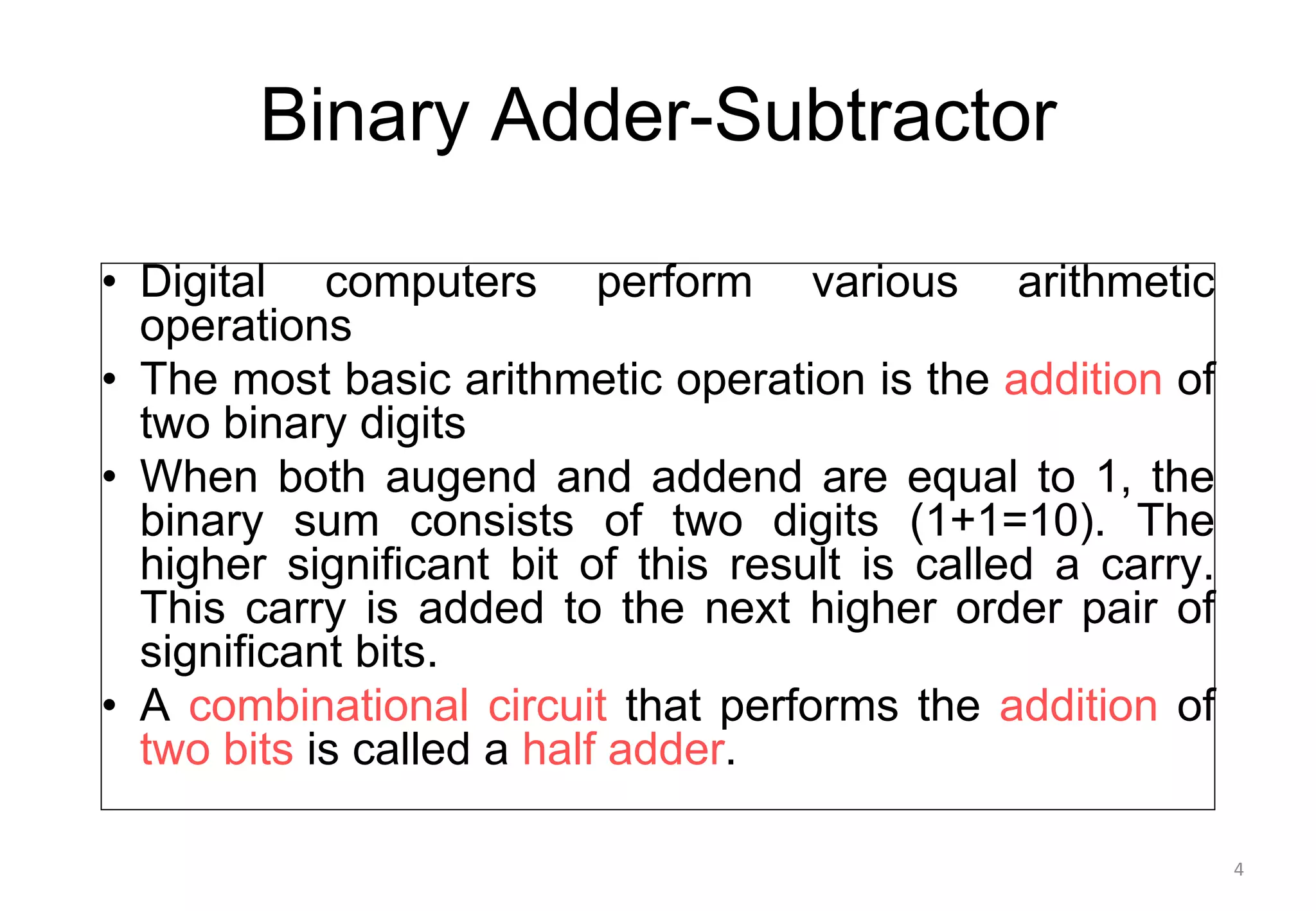 Binary Adder-Subtractor

• Digital computers perform various arithmetic operations

• The most basic arithmetic operation is the addition of two binary digits

• When both augend and addend are equal to 1, the binary sum consists of two digits (1+1=10). The higher significant bit of this result is called a carry. This carry is added to the next higher order pair of significant bits.

• A combinational circuit that performs the addition of two bits is called a half adder.

4